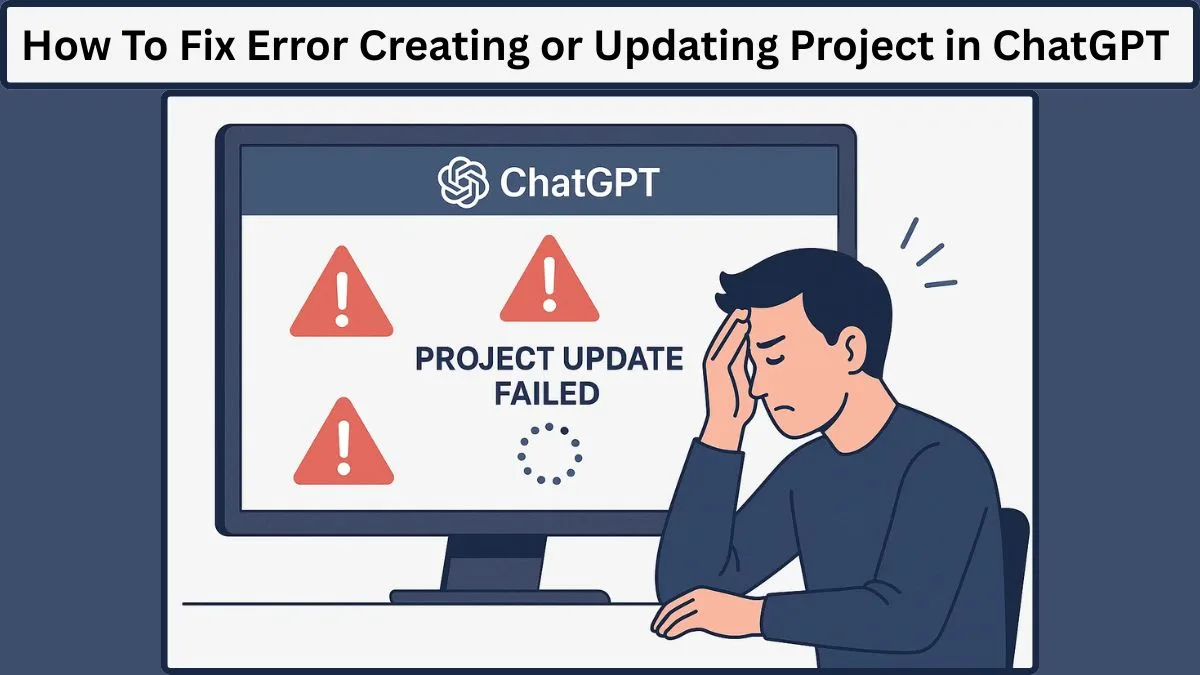 How To Fix Error Creating or Updating Project in ChatGPT

ChatGPT

PROJECT UPDATE FAILED